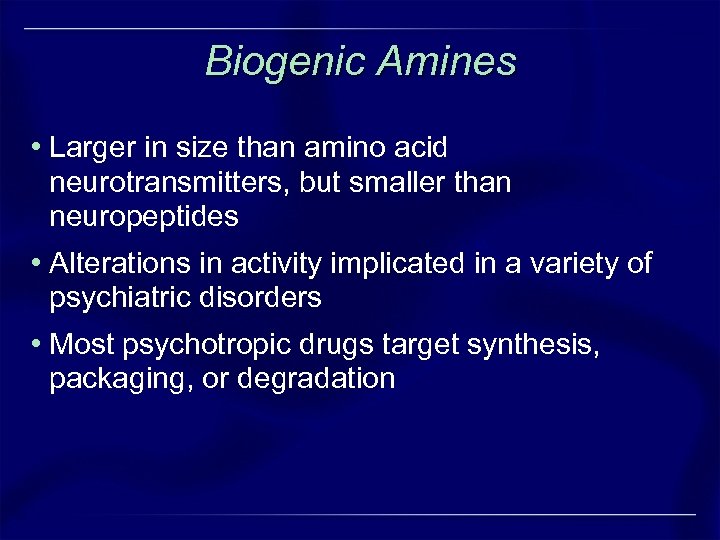 Biogenic Amines

• Larger in size than amino acid neurotransmitters, but smaller than neuropeptides

• Alterations in activity implicated in a variety of psychiatric disorders

• Most psychotropic drugs target synthesis, packaging, or degradation